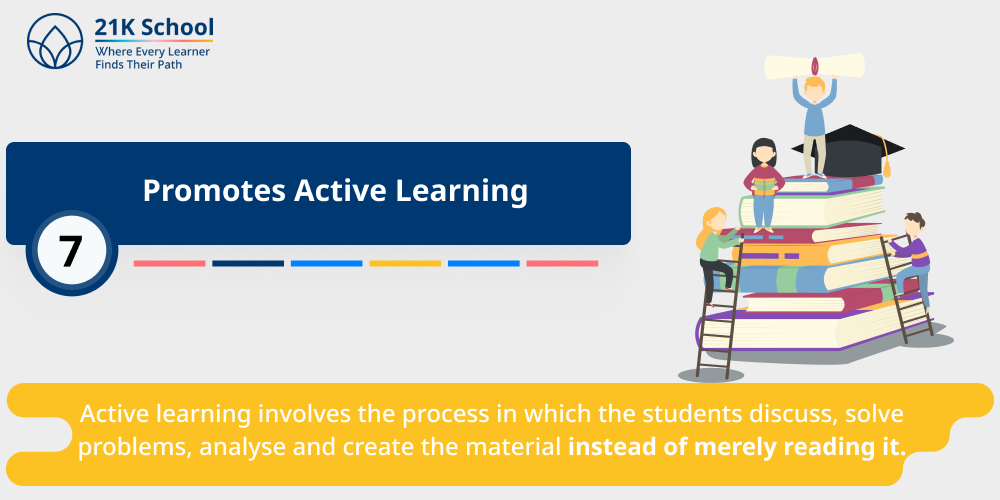 21K School
Where Every Learner
Finds Their Path

Promotes Active Learning

7

Active learning involves the process in which the students discuss, solve problems, analyse and create the material instead of merely reading it.